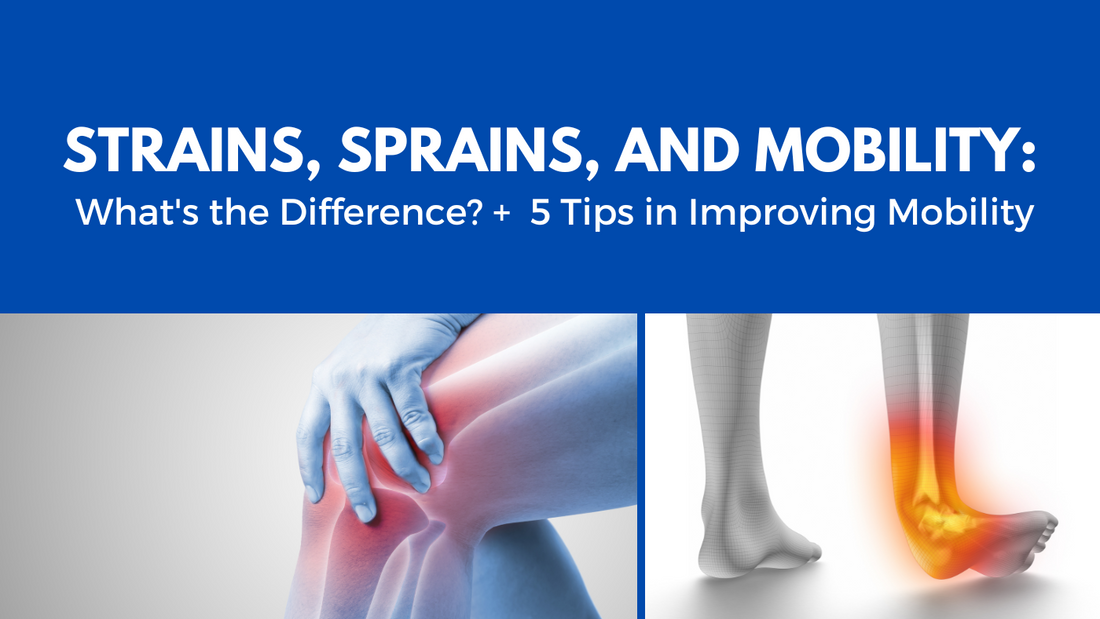 STRAINS, SPRAINS, AND MOBILITY:
What's the Difference? +  5 Tips in Improving Mobility